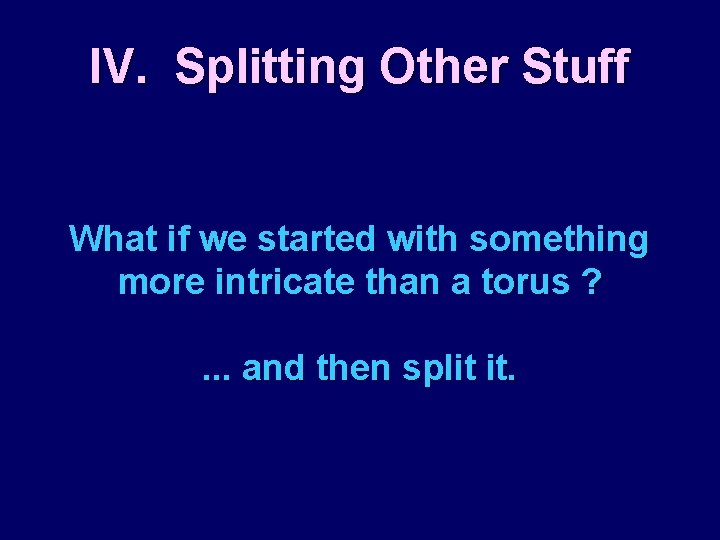 IV. Splitting Other Stuff

What if we started with something more intricate than a torus ?

... and then split it.